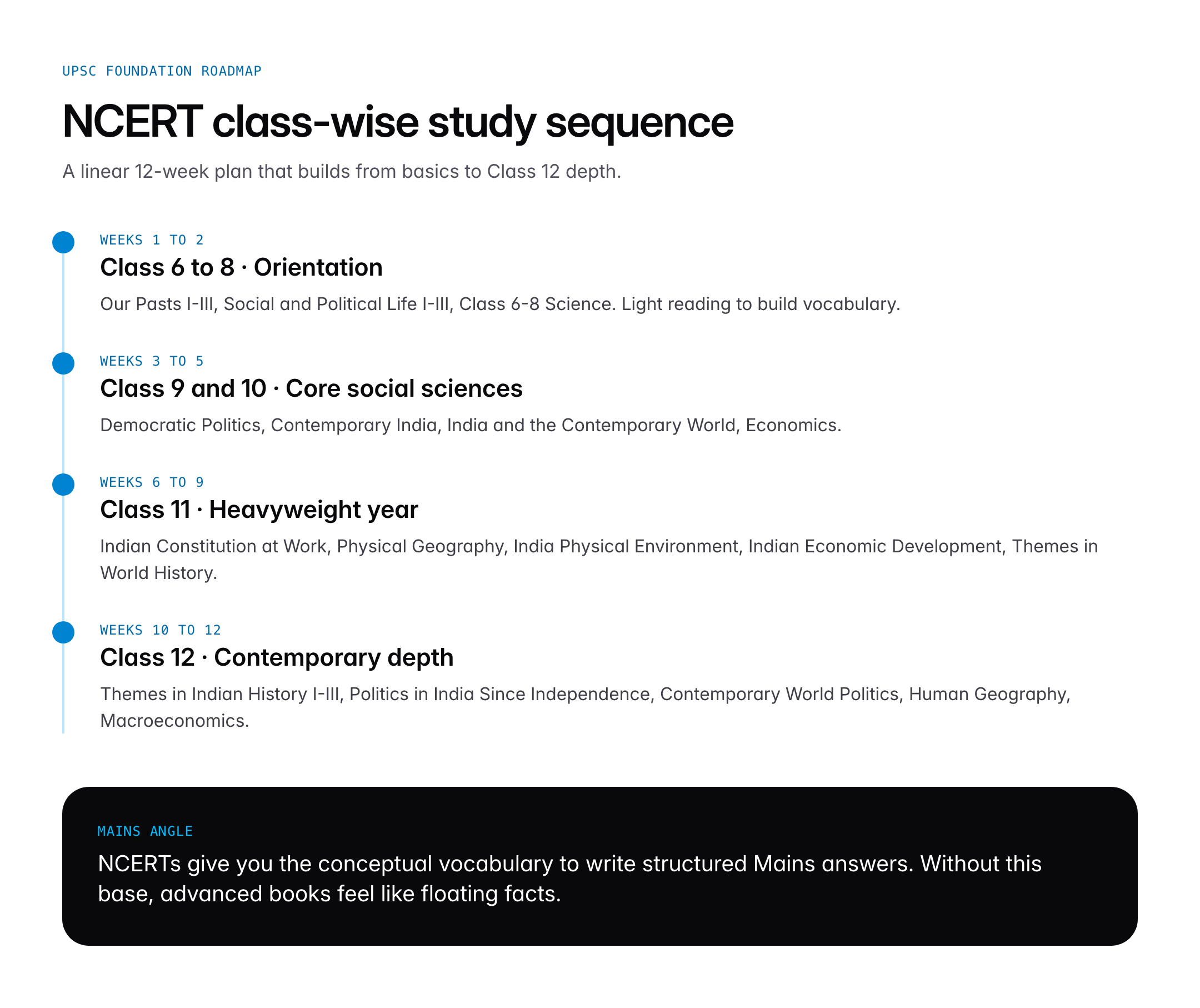 UPSC FOUNDATION ROADMAP

NCERT class-wise study sequence

A linear 12-week plan that builds from basics to Class 12 depth.

WEEKS 1 TO 2

Class 6 to 8 · Orientation

Our Pasts I-III, Social and Political Life I-III, Class 6-8 Science. Light reading to build vocabulary.

WEEKS 3 TO 5

Class 9 and 10 · Core social sciences

Democratic Politics, Contemporary India, India and the Contemporary World, Economics.

WEEKS 6 TO 9

Class 11 · Heavyweight year

Indian Constitution at Work, Physical Geography, India Physical Environment, Indian Economic Development, Themes in World History.

WEEKS 10 TO 12

Class 12 · Contemporary depth

Themes in Indian History I-III, Politics in India Since Independence, Contemporary World Politics, Human Geography, Macroeconomics.

MAINS ANGLE

NCERTs give you the conceptual vocabulary to write structured Mains answers. Without this base, advanced books feel like floating facts.